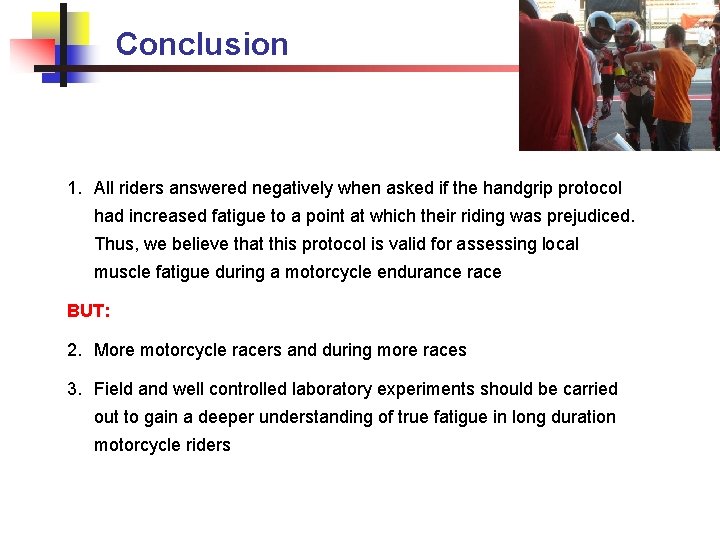 Conclusion

1. All riders answered negatively when asked if the handgrip protocol had increased fatigue to a point at which their riding was prejudiced. Thus, we believe that this protocol is valid for assessing local muscle fatigue during a motorcycle endurance race

BUT:

2. More motorcycle racers and during more races

3. Field and well controlled laboratory experiments should be carried out to gain a deeper understanding of true fatigue in long duration motorcycle riders